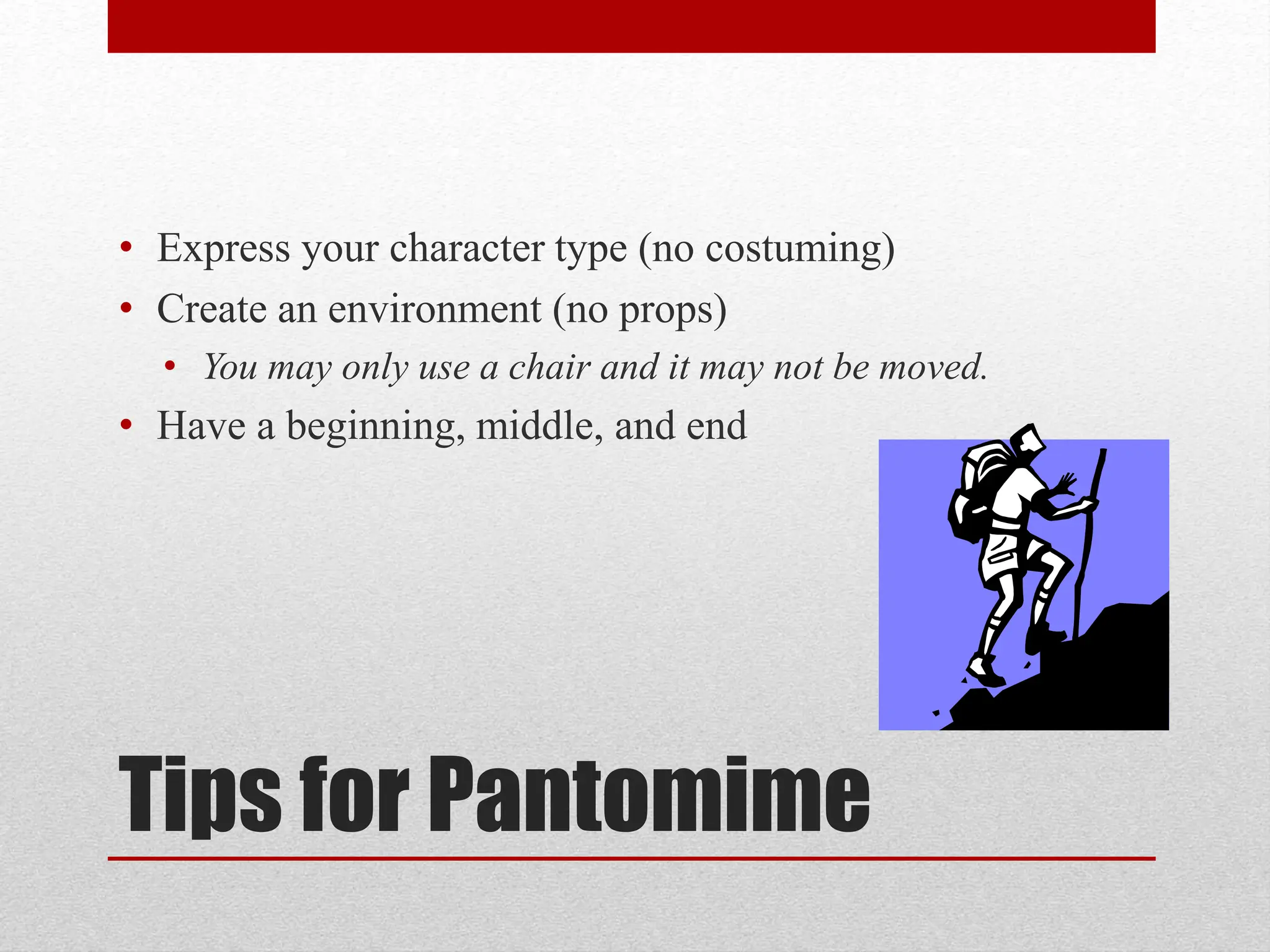 • Express your character type (no costuming)
• Create an environment (no props)
• You may only use a chair and it may not be moved.
• Have a beginning, middle, and end

Tips for Pantomime